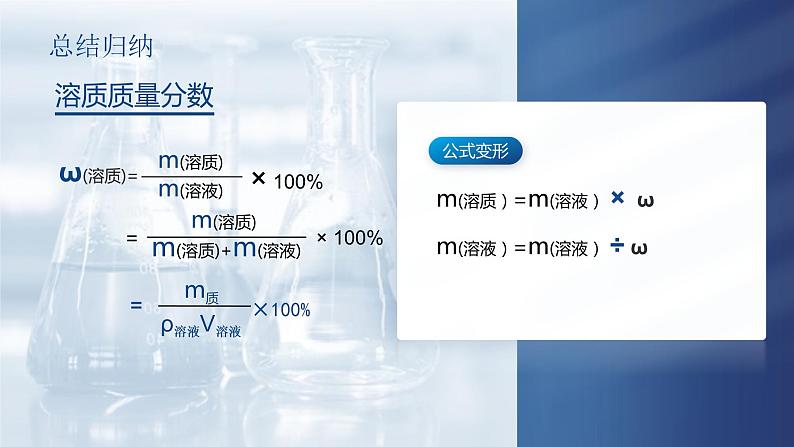 总结归纳

溶质质量分数

$\omega(溶质) = \frac{m(溶质)}{m(溶液)} \times 100\%$

$= \frac{m(溶质)}{m(溶质)+m(溶液)} \times 100\%$

$= \frac{m_{质}}{\rho_{溶液}V_{溶液}} \times 100\%$

公式变形

$m(溶质) = m(溶液) \times \omega$

$m(溶液) = m(溶液) \div \omega$